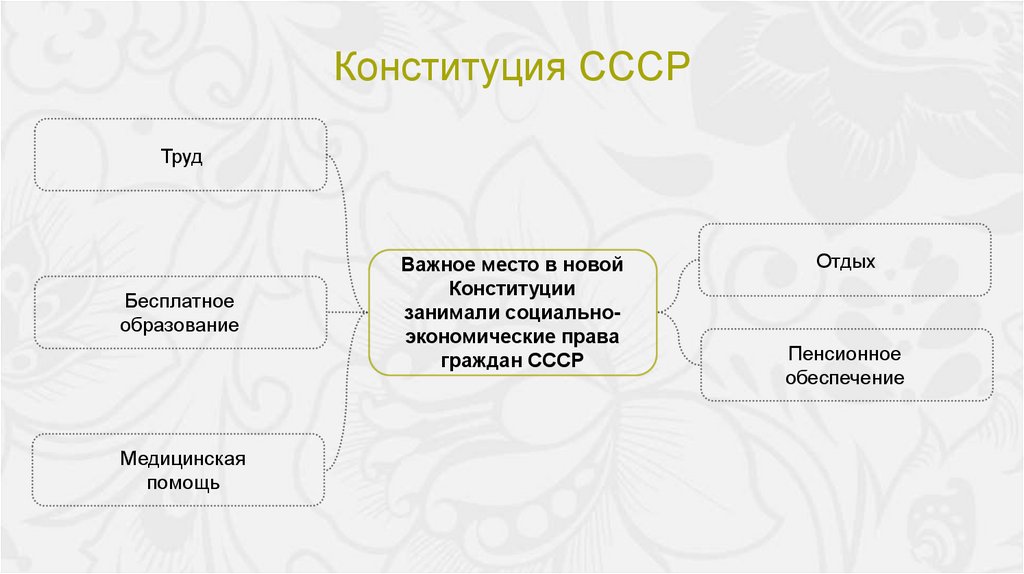 Конституция СССР

Труд

Бесплатное образование

Медицинская помощь

Важное место в новой Конституции занимали социально-экономические права граждан СССР

Отдых

Пенсионное обеспечение